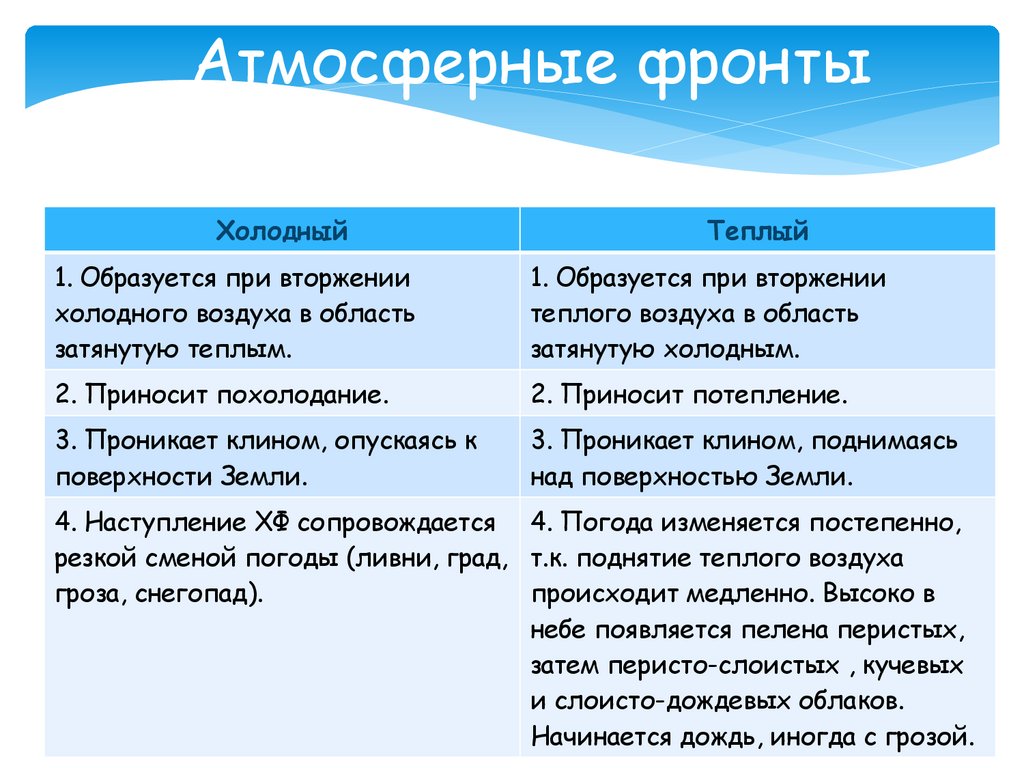 Атмосферные фронты

| Холодный | Теплый |
|---|---|
| 1. Образуется при вторжении холодного воздуха в область затянутую теплым. | 1. Образуется при вторжении теплого воздуха в область затянутую холодным. |
| 2. Приносит похолодание. | 2. Приносит потепление. |
| 3. Проникает клином, опускаясь к поверхности Земли. | 3. Проникает клином, поднимаясь над поверхностью Земли. |
| 4. Наступление ХФ сопровождается резкой сменой погоды (ливни, град, гроза, снегопад). | 4. Погода изменяется постепенно, т.к. поднятие теплого воздуха происходит медленно. Высоко в небе появляется пелена перистых, затем перисто-слоистых , кучевых и слоисто-дождевых облаков. Начинается дождь, иногда с грозой. |